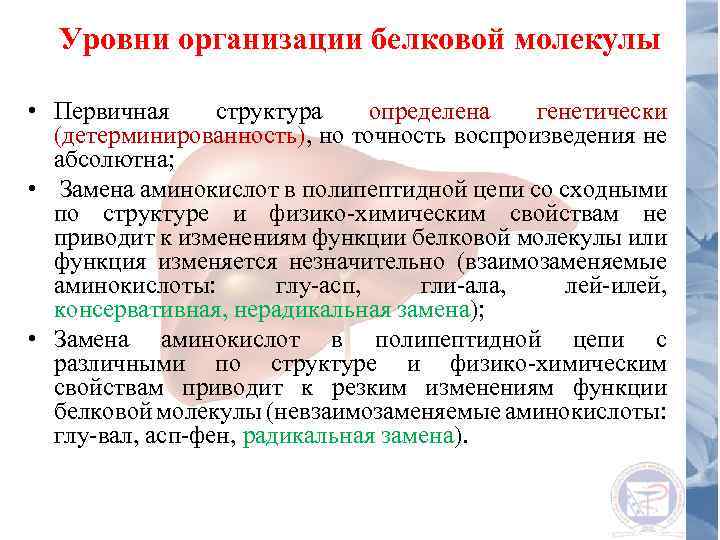 Уровни организации белковой молекулы

• Первичная структура определена генетически (детерминированность), но точность воспроизведения не абсолютна;

• Замена аминокислот в полипептидной цепи со сходными по структуре и физико-химическим свойствам не приводит к изменениям функции белковой молекулы или функция изменяется незначительно (взаимозаменяемые аминокислоты: глу-асп, гли-ала, лей-илей, консервативная, нерадикальная замена);

• Замена аминокислот в полипептидной цепи с различными по структуре и физико-химическим свойствам приводит к резким изменениям функции белковой молекулы (невзаимозаменяемые аминокислоты: глу-вал, асп-фен, радикальная замена).